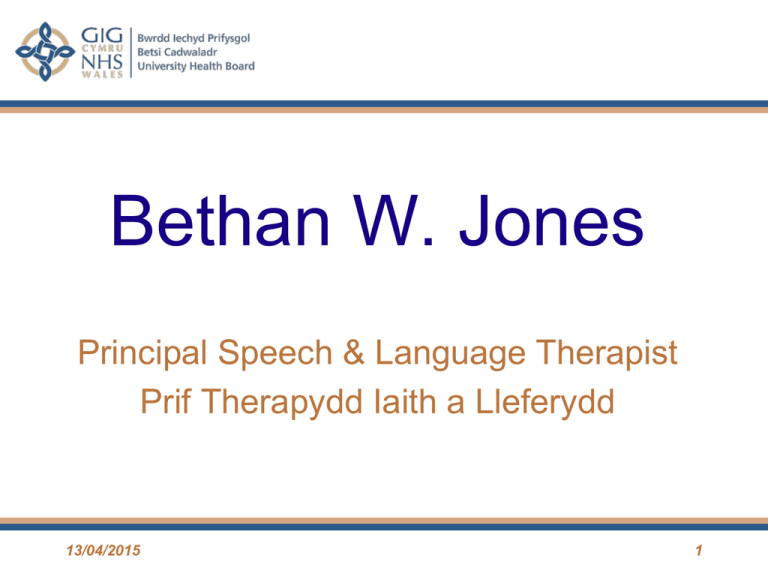 GIG CYMRU NHS WALES
Bwrdd Iechyd Prifysgol Betsi Cadwaladr University Health Board

Bethan W. Jones

Principal Speech & Language Therapist
Prif Therapydd Iaith a Lleferydd

13/04/2015

1